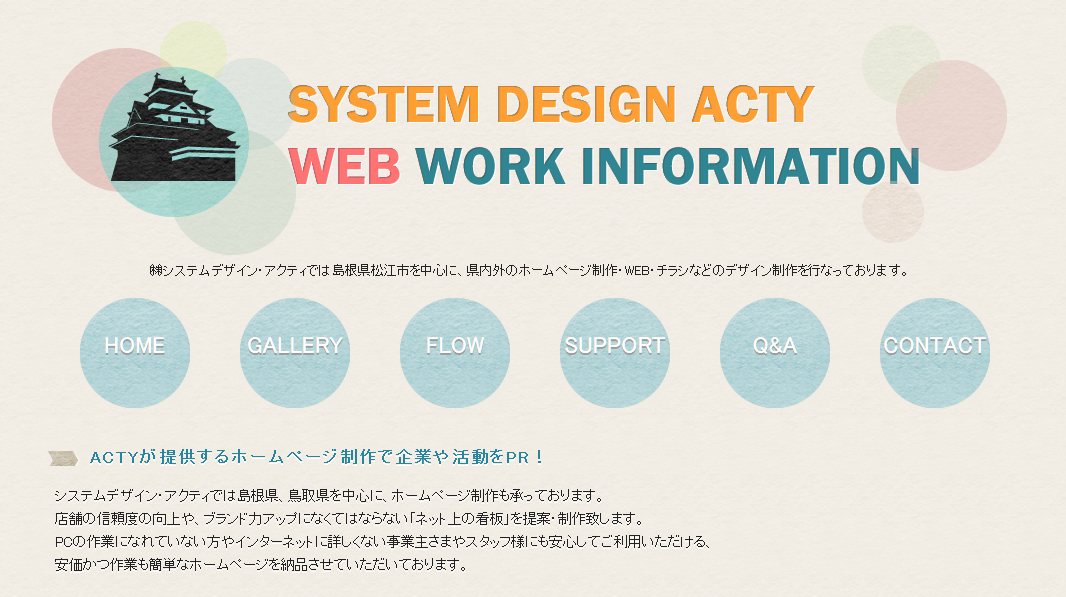 SYSTEM DESIGN ACTY
WEB WORK INFORMATION

㈱システムデザイン・アクティでは 島根県松江市を中心に、県内外のホームページ制作・WEB・チラシなどのデザイン制作を行なっております。

HOME
GALLERY
FLOW
SUPPORT
Q&A
CONTACT

ACTYが提供するホームページ制作で企業や活動をPR！

システムデザイン・アクティでは島根県、鳥取県を中心に、ホームページ制作も承っております。
店舗の信頼度の向上や、ブランド力アップになくてはならない「ネット上の看板」を提案・制作致します。
PCの作業になれていない方やインターネットに詳しくない事業主さまやスタッフ様にも安心してご利用いただける、
安価かつ作業も簡単なホームページを納品させていただいております。